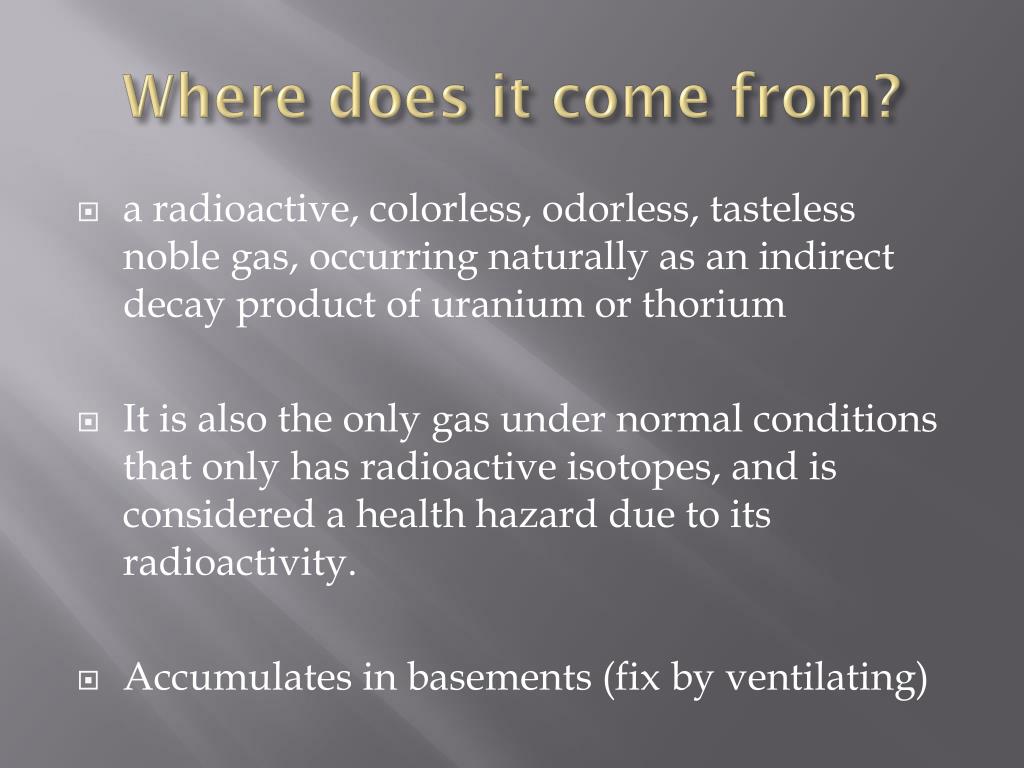 Where does it come from?

a radioactive, colorless, odorless, tasteless noble gas, occurring naturally as an indirect decay product of uranium or thorium

It is also the only gas under normal conditions that only has radioactive isotopes, and is considered a health hazard due to its radioactivity.

Accumulates in basements (fix by ventilating)